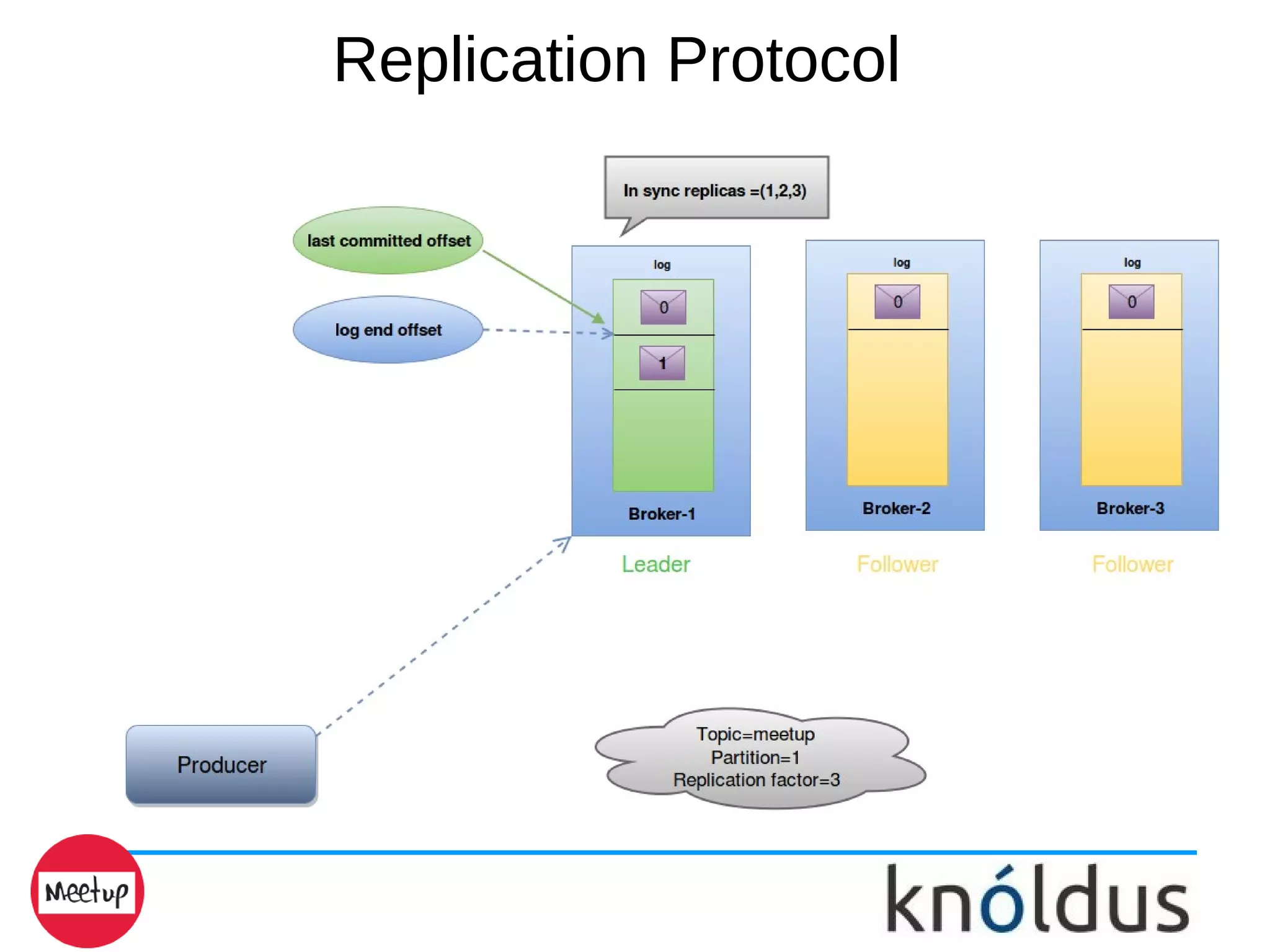 Replication Protocol

In sync replicas =(1,2,3)

last committed offset

log end offset

log

0

1

Broker-1

Leader

log

0

Broker-2

Follower

log

0

Broker-3

Follower

Producer

Topic=meetup
Partition=1
Replication factor=3

Meetup

knóldus